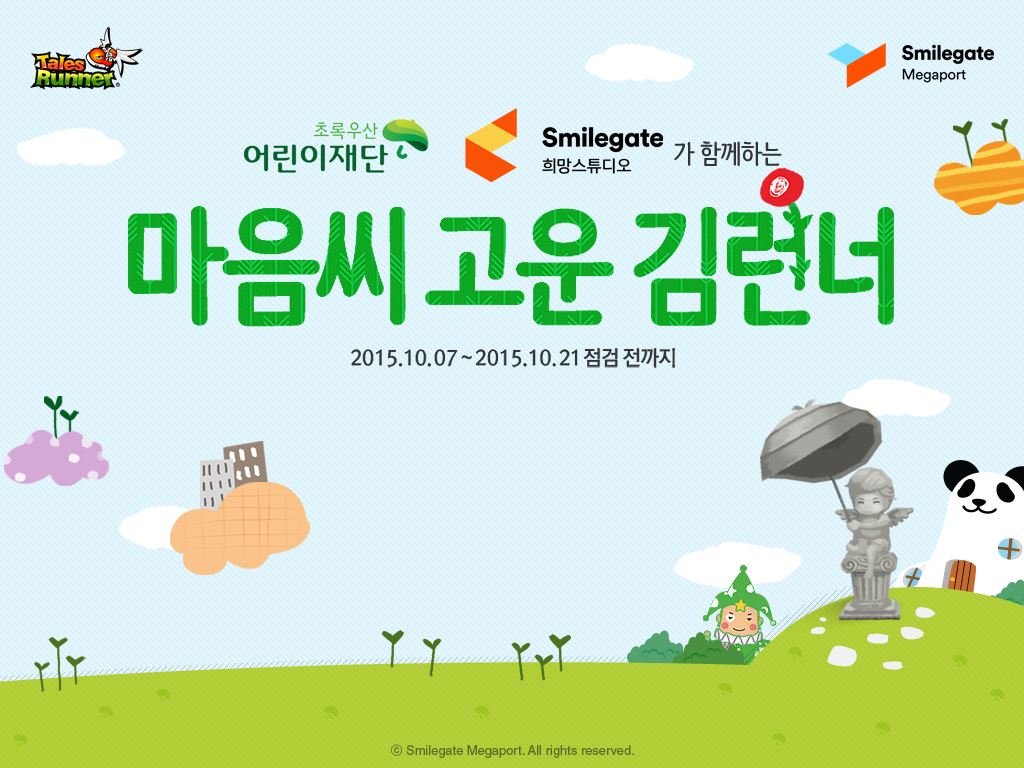 Tales Runner

Smilegate
Megaport

초록우산
어린이재단

Smilegate
희망스튜디오
가 함께하는

마음씨 고운 김런너

2015.10.07 ~ 2015.10.21 점검 전까지

© Smilegate Megaport. All rights reserved.